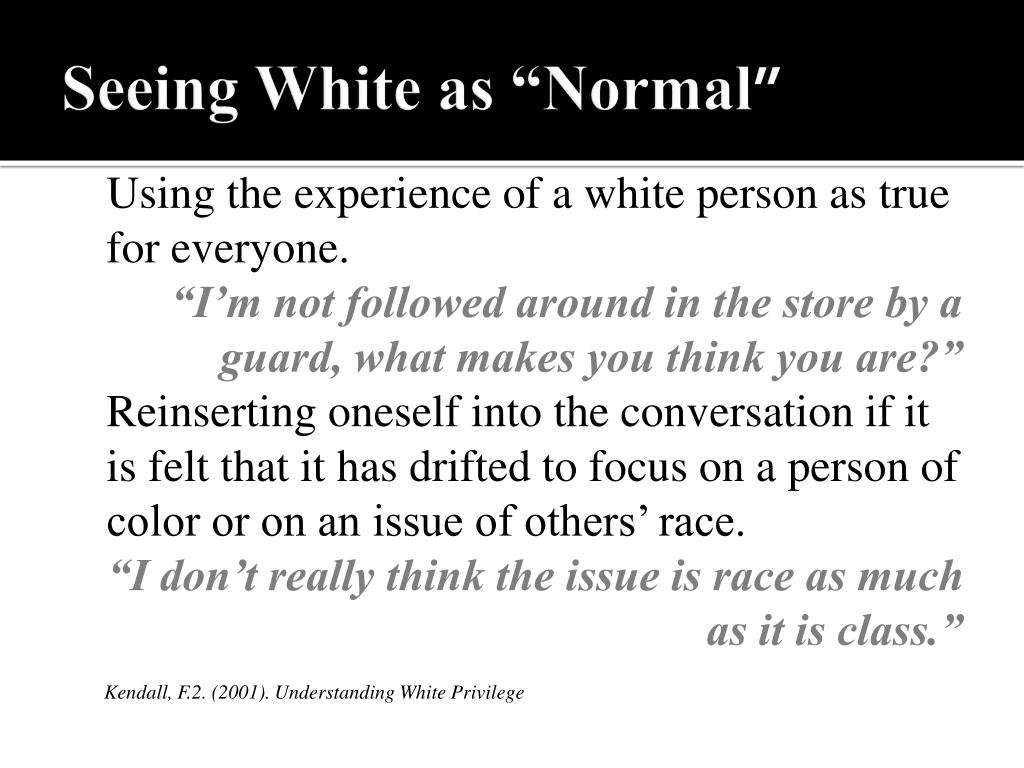 Seeing White as “Normal″

Using the experience of a white person as true for everyone.

“I’m not followed around in the store by a guard, what makes you think you are?”

Reinserting oneself into the conversation if it is felt that it has drifted to focus on a person of color or on an issue of others’ race.

“I don’t really think the issue is race as much as it is class.”

Kendall, F.2. (2001). Understanding White Privilege